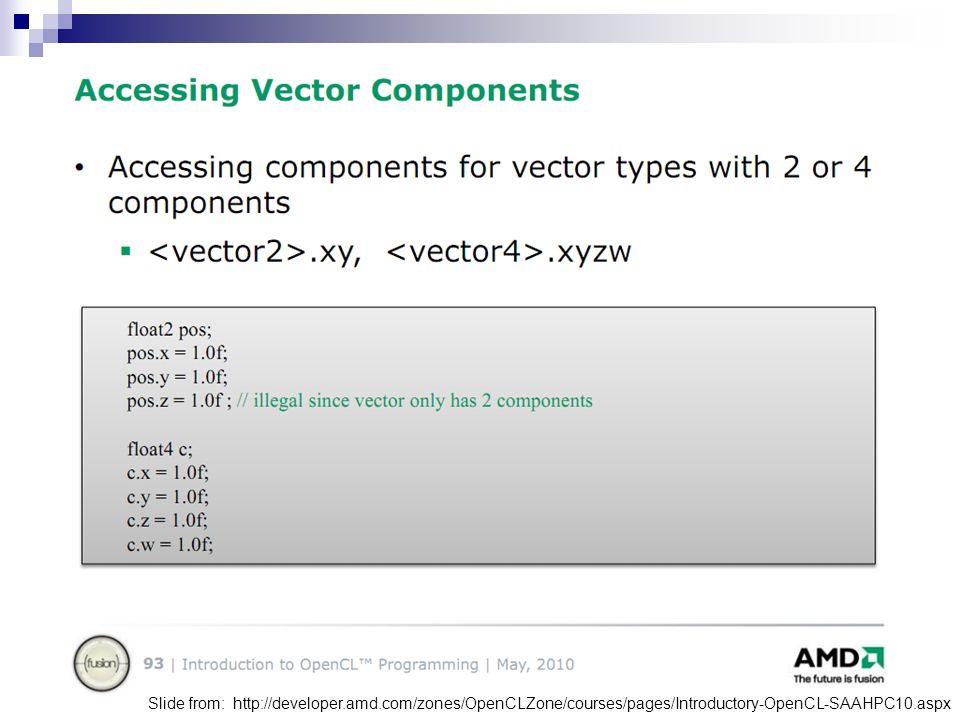 Accessing Vector Components

• Accessing components for vector types with 2 or 4 components
▪ <vector2>.xy, <vector4>.xyzw

float2 pos;
pos.x = 1.0f;
pos.y = 1.0f;
pos.z = 1.0f ; // illegal since vector only has 2 components

float4 c;
c.x = 1.0f;
c.y = 1.0f;
c.z = 1.0f;
c.w = 1.0f;

fusion

93 | Introduction to OpenCL™ Programming | May, 2010

AMD
The future is fusion

Slide from: http://developer.amd.com/zones/OpenCLZone/courses/pages/Introductory-OpenCL-SAAHPC10.aspx